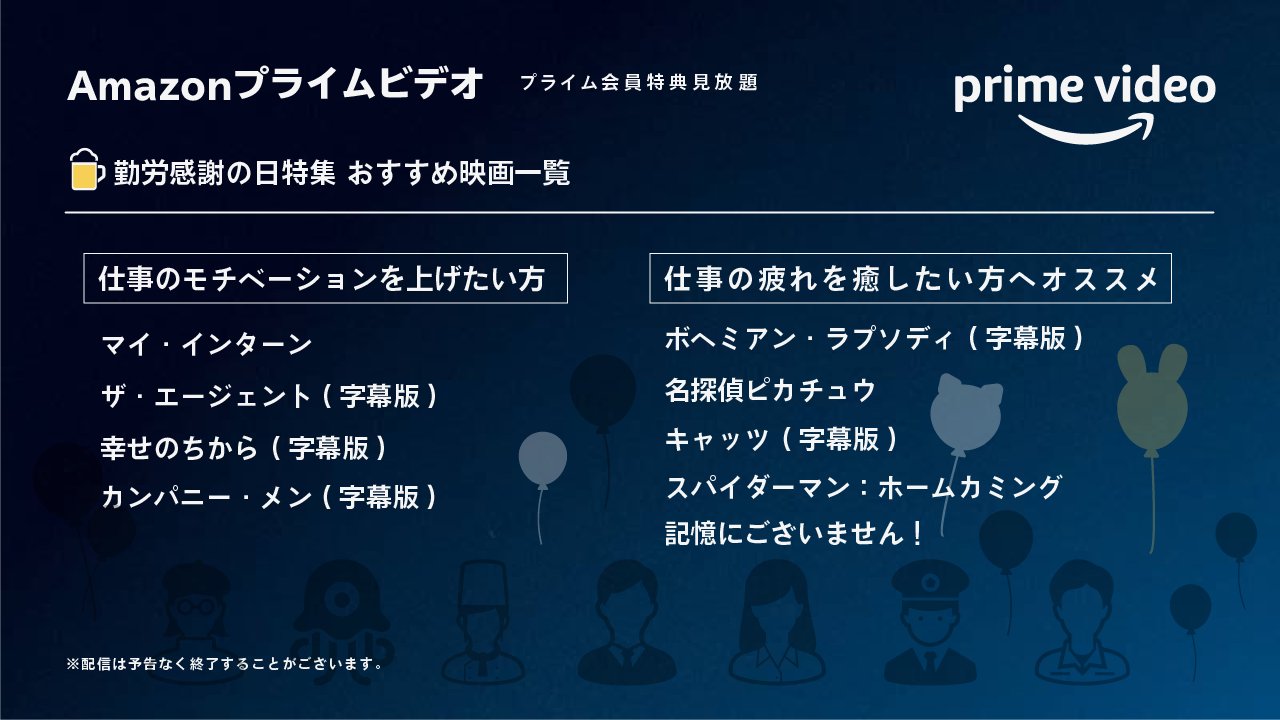 Amazonプライムビデオ プライム会員特典見放題

prime video

勤労感謝の日特集 おすすめ映画一覧

仕事のモチベーションを上げたい方

マイ・インターン

ザ・エージェント（字幕版）

幸せのちから（字幕版）

カンパニー・メン（字幕版）

仕事の疲れを癒したい方へオススメ

ボヘミアン・ラプソディ（字幕版）

名探偵ピカチュウ

キャッツ（字幕版）

スパイダーマン：ホームカミング

記憶にございません！

※配信は予告なく終了することがございます。